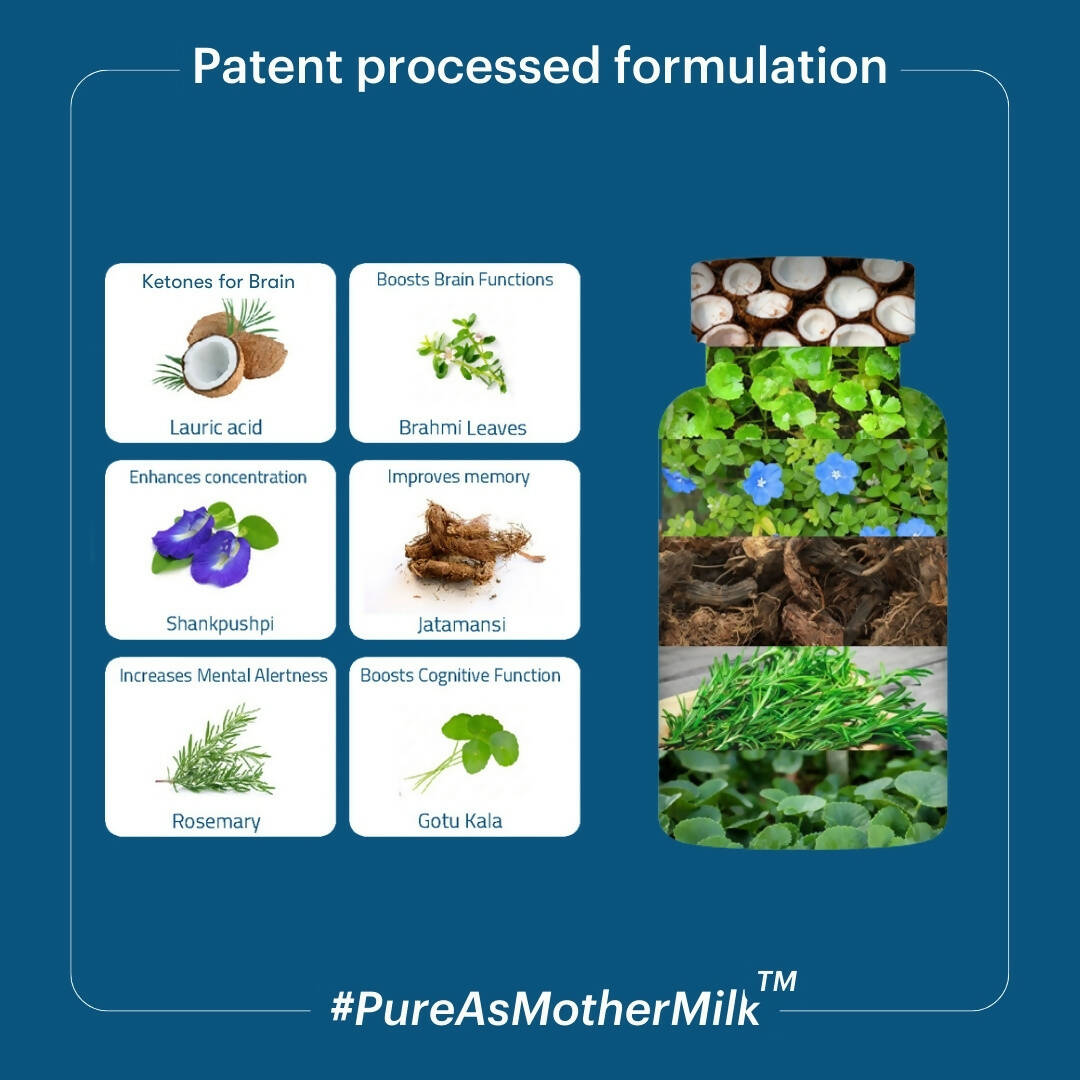 Patent processed formulation

Ketones for Brain

Lauric acid

Boosts Brain Functions

Brahmi Leaves

Enhances concentration

Shankpushpi

Improves memory

Jatamansi

Increases Mental Alertness

Rosemary

Boosts Cognitive Function

Gotu Kala

#PureAsMotherMilk™